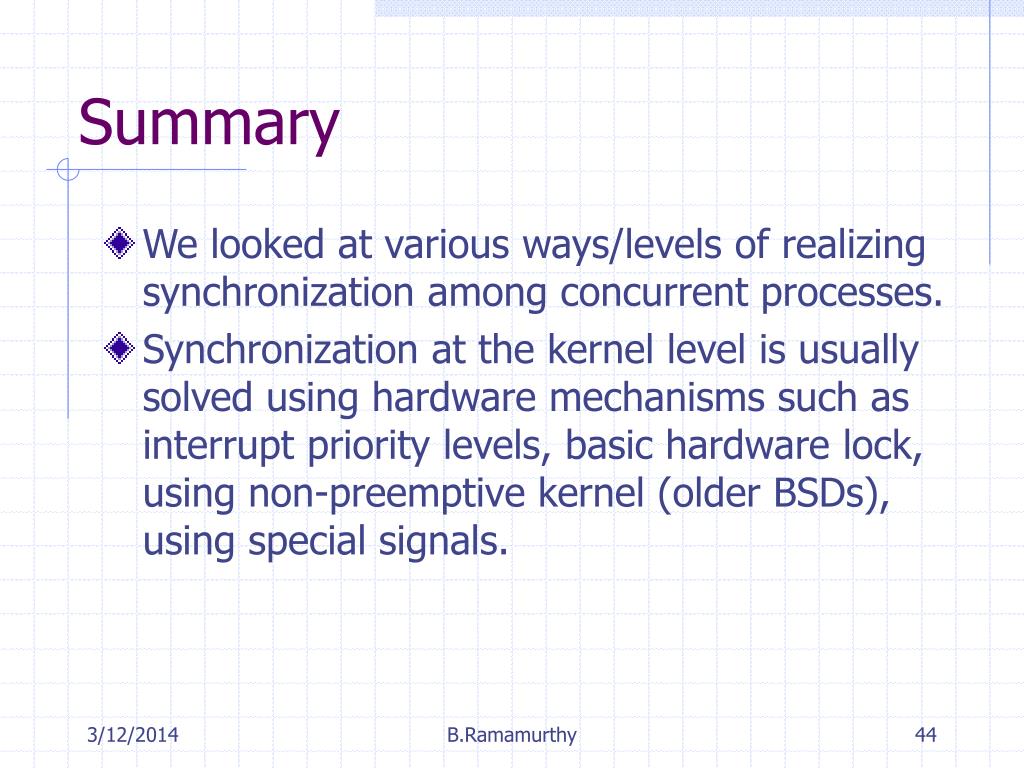 Summary

We looked at various ways/levels of realizing synchronization among concurrent processes.

Synchronization at the kernel level is usually solved using hardware mechanisms such as interrupt priority levels, basic hardware lock, using non-preemptive kernel (older BSDs), using special signals.

3/12/2014 B.Ramamurthy 44